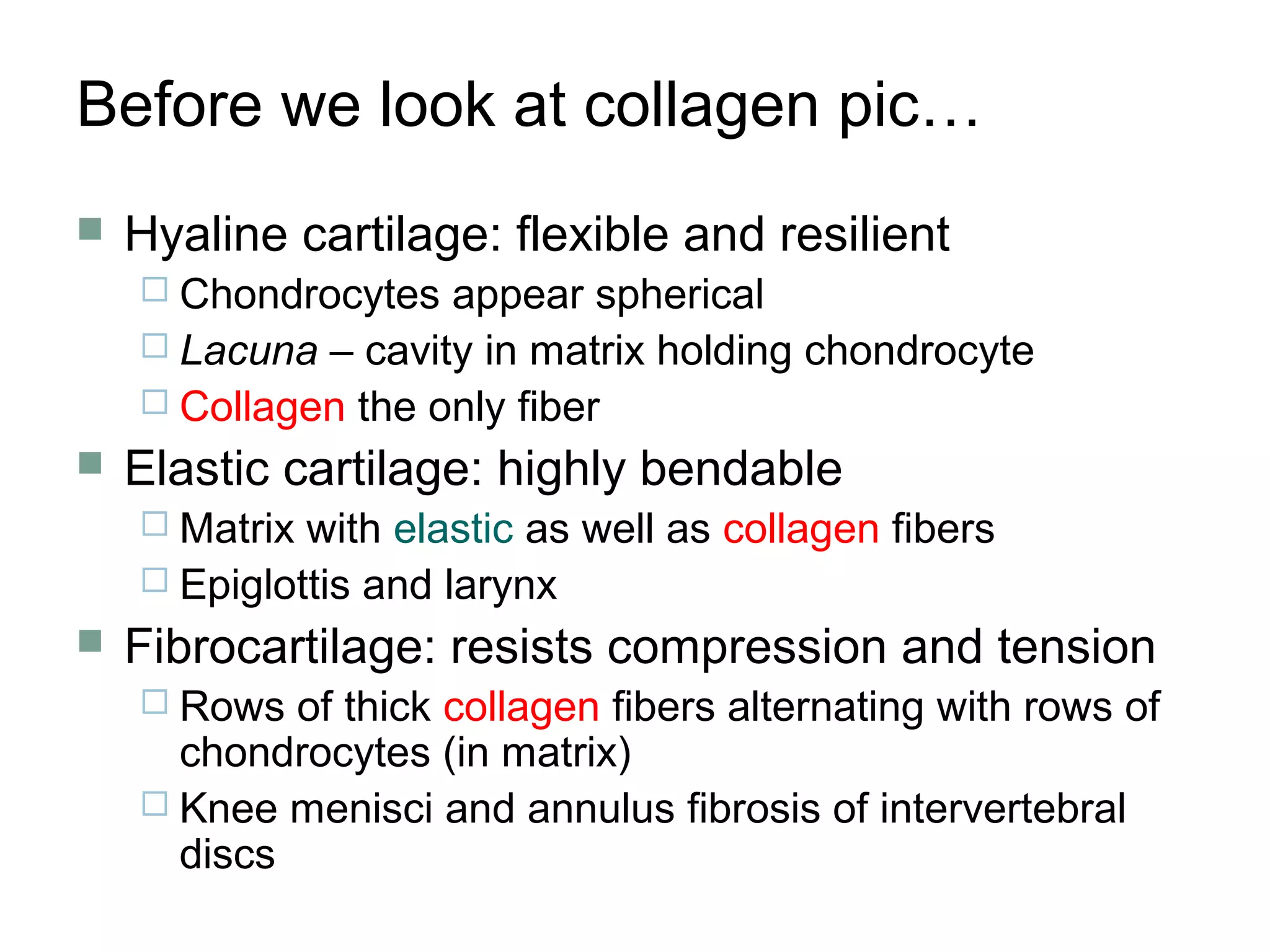 Before we look at collagen pic…

Hyaline cartilage: flexible and resilient

Chondrocytes appear spherical

Lacuna – cavity in matrix holding chondrocyte

Collagen the only fiber

Elastic cartilage: highly bendable

Matrix with elastic as well as collagen fibers

Epiglottis and larynx

Fibrocartilage: resists compression and tension

Rows of thick collagen fibers alternating with rows of chondrocytes (in matrix)

Knee menisci and annulus fibrosis of intervertebral discs